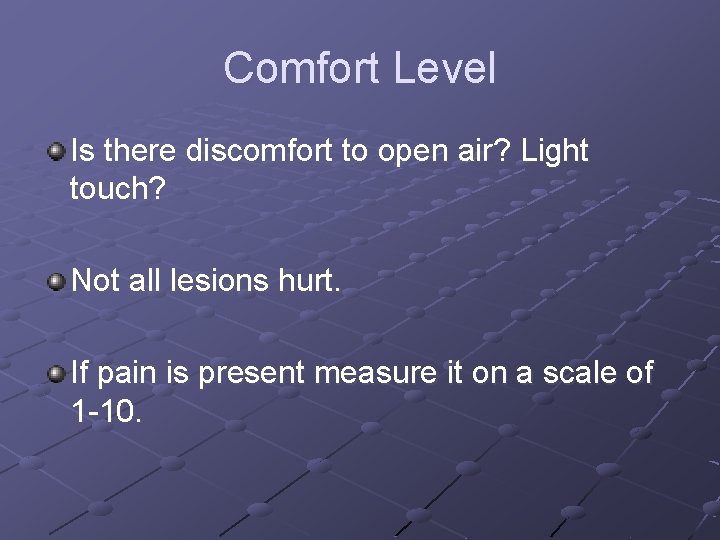 Comfort Level

Is there discomfort to open air? Light touch?

Not all lesions hurt.

If pain is present measure it on a scale of 1-10.